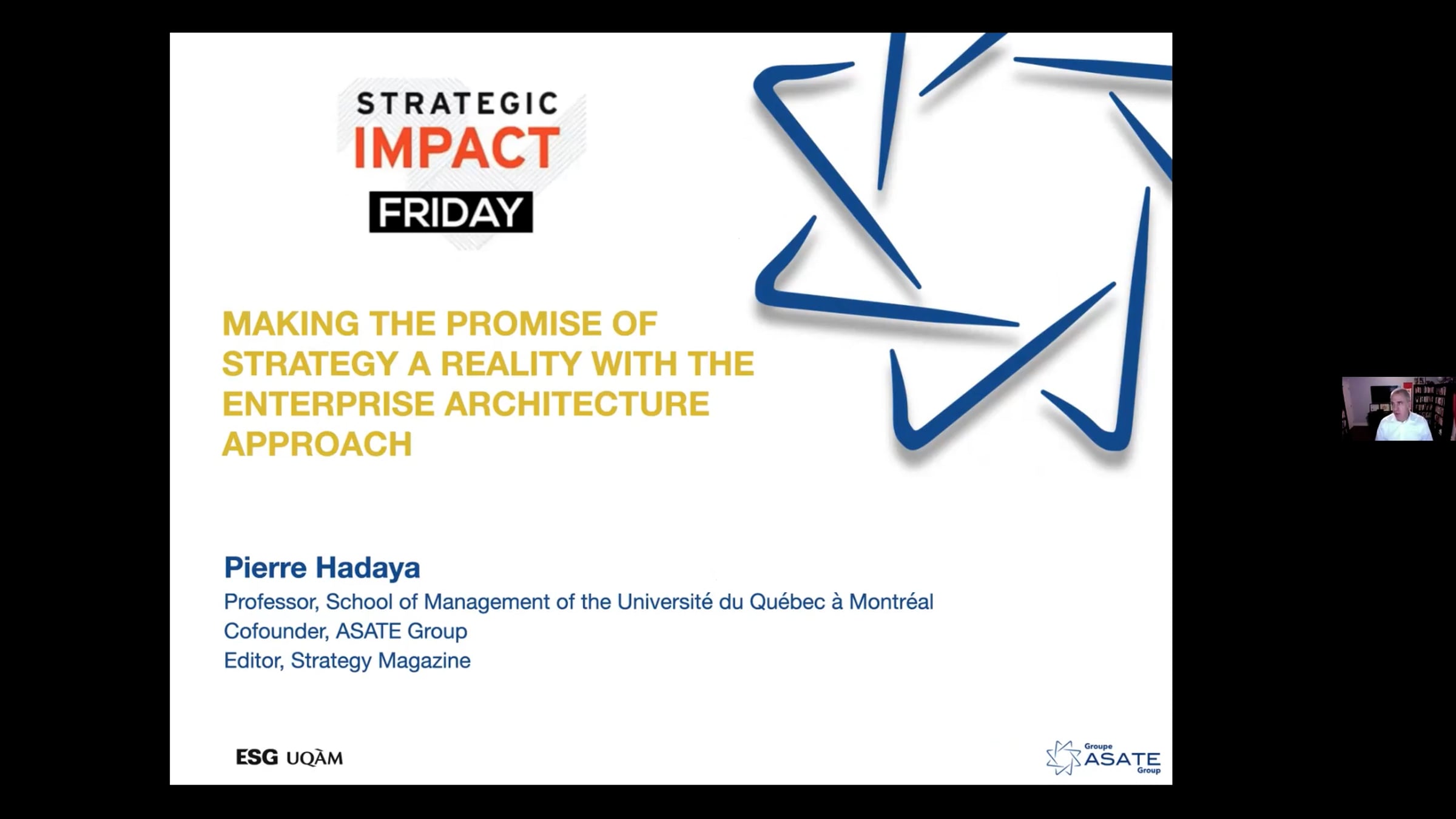 STRATEGIC
IMPACT
FRIDAY

MAKING THE PROMISE OF STRATEGY A REALITY WITH THE ENTERPRISE ARCHITECTURE APPROACH

Pierre Hadaya
Professor, School of Management of the Université du Québec à Montréal
Cofounder, ASATE Group
Editor, Strategy Magazine

ESG UQÀM

Groupe
ASATE
Group